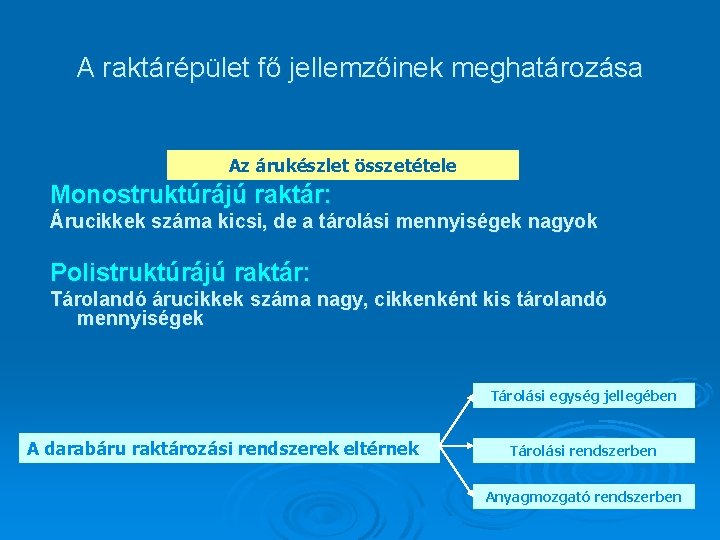 A raktárépület fő jellemzőinek meghatározása

Az árukészlet összetétele

Monostruktúrájú raktár:
Árucikkek száma kicsi, de a tárolási mennyiségek nagyok

Polistruktúrájú raktár:
Tárolandó árucikkek száma nagy, cikkenként kis tárolandó mennyiségek

A darabáru raktározási rendszerek eltérnek

Tárolási egység jellegében

Tárolási rendszerben

Anyagmozgató rendszerben